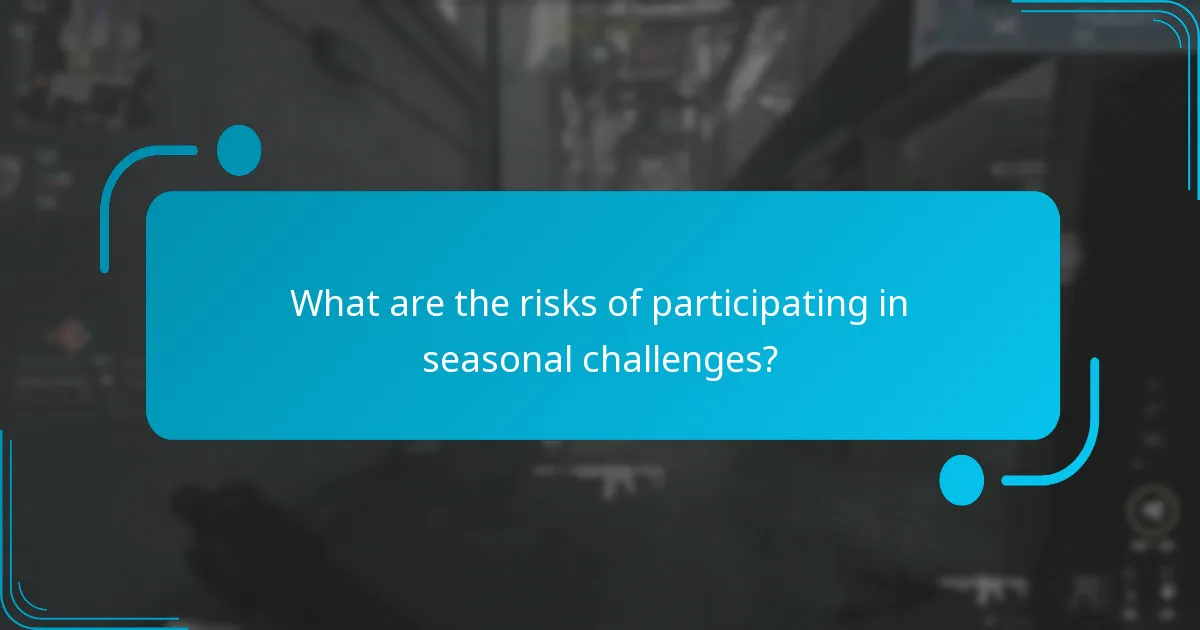 What are the risks of participating in seasonal challenges?